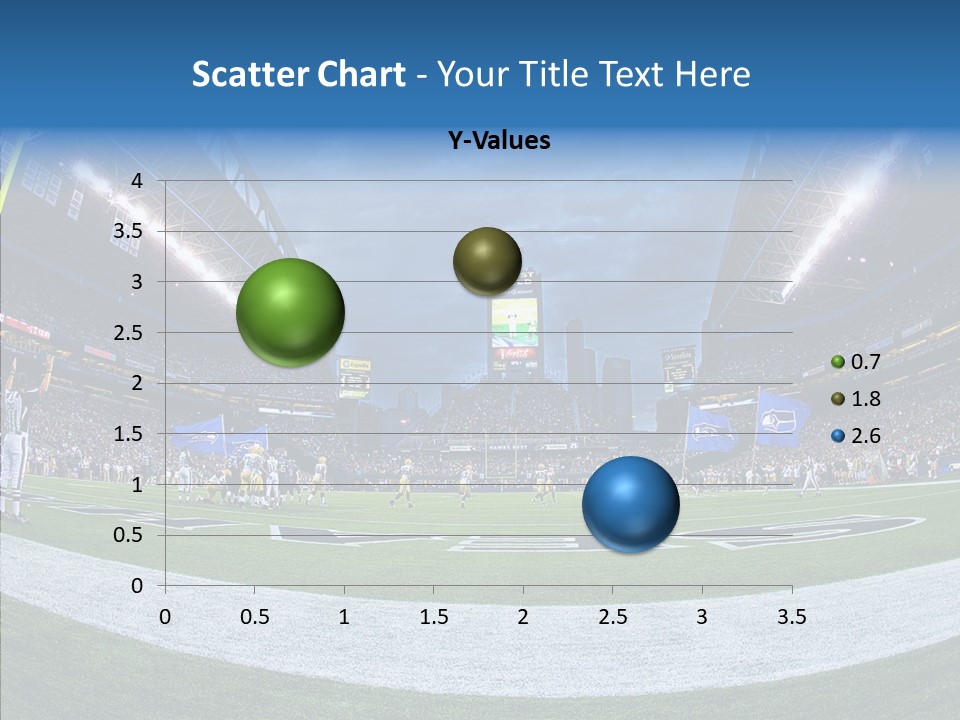 Scatter Chart - Your Title Text Here

Y-Values

4
3.5
3
2.5
2
1.5
1
0.5
0

0 0.5 1 1.5 2 2.5 3 3.5

0.7
1.8
2.6